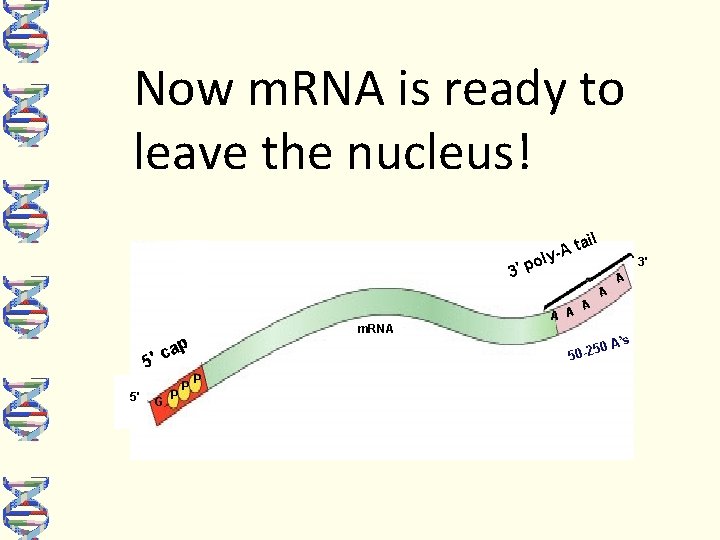 Now mRNA is ready to leave the nucleus!

3' poly-A tail

3'

A A A A A

mRNA

50-250 A's

5' cap

5'

G P P P